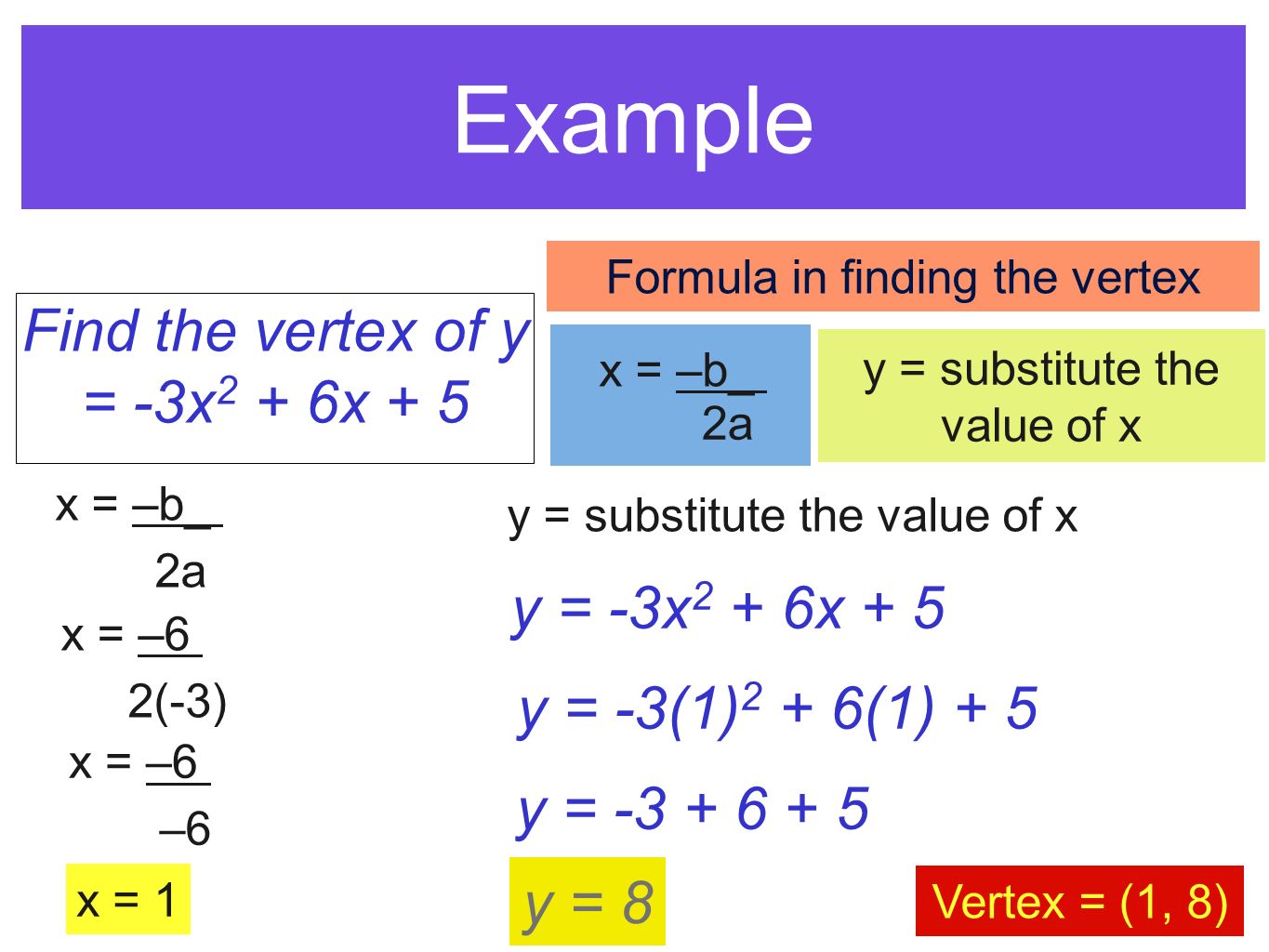 Example

Formula in finding the vertex

Find the vertex of $y = -3x^2 + 6x + 5$

$x = \frac{-b}{2a}$

y = substitute the value of x

$x = \frac{-b}{2a}$

$x = \frac{-6}{2(-3)}$

$x = \frac{-6}{-6}$

x = 1

y = substitute the value of x

$y = -3x^2 + 6x + 5$

$y = -3(1)^2 + 6(1) + 5$

$y = -3 + 6 + 5$

$y = 8$

Vertex = (1, 8)